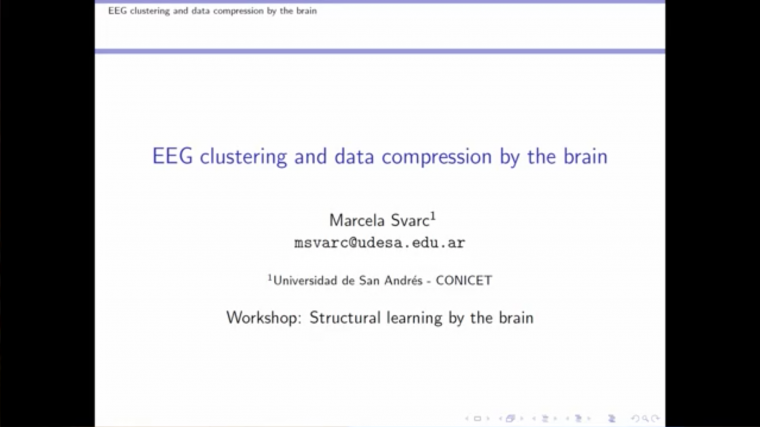 EEG clustering and data compression by the brain

EEG clustering and data compression by the brain

Marcela Svarc$^1$
msvarc@udesa.edu.ar

$^1$Universidad de San Andrés - CONICET

Workshop: Structural learning by the brain